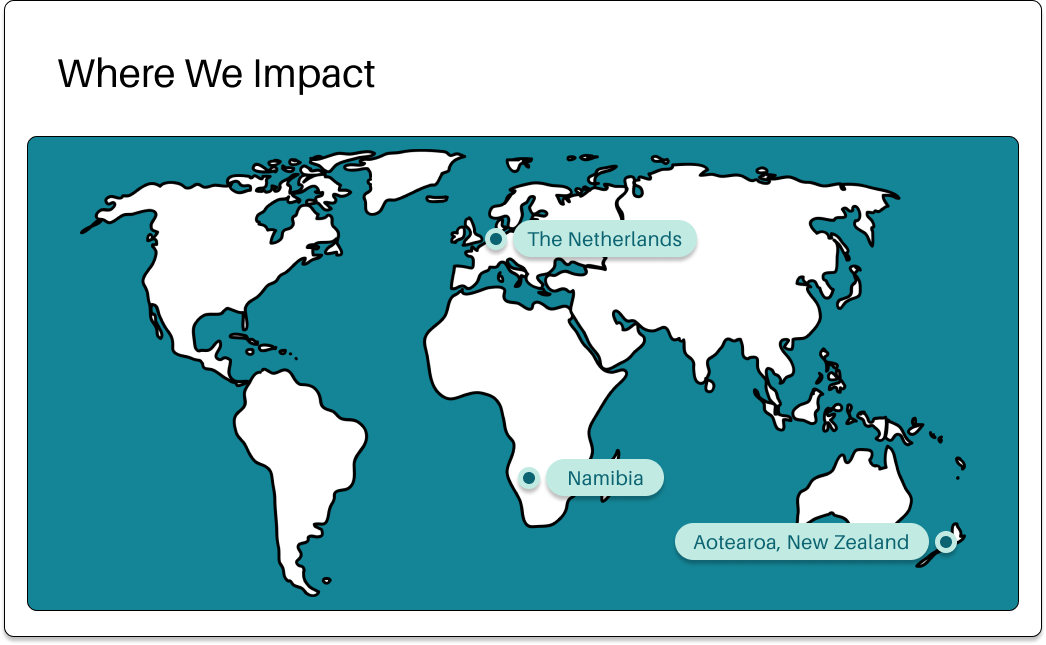 Where We Impact

The Netherlands

Namibia

Aotearoa, New Zealand